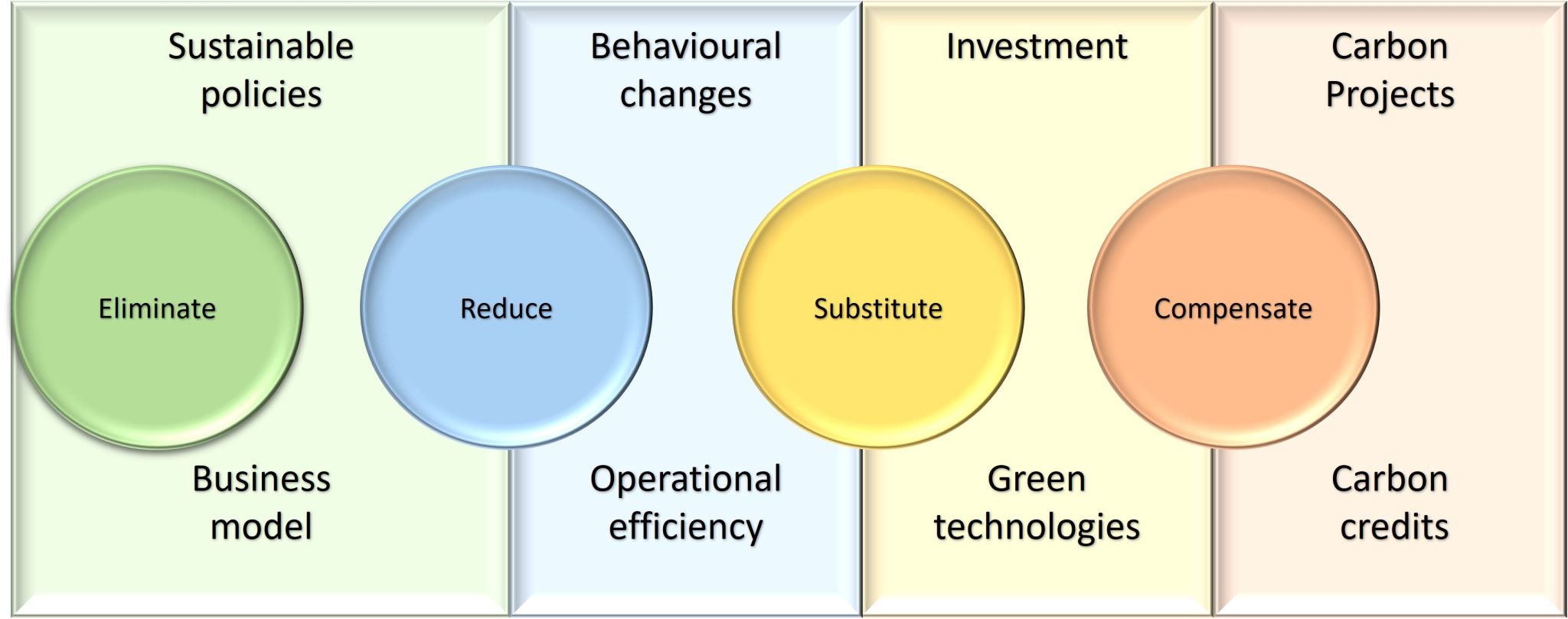 Sustainable policies

Eliminate

Business model

Behavioural changes

Reduce

Operational efficiency

Investment

Substitute

Green technologies

Carbon Projects

Compensate

Carbon credits